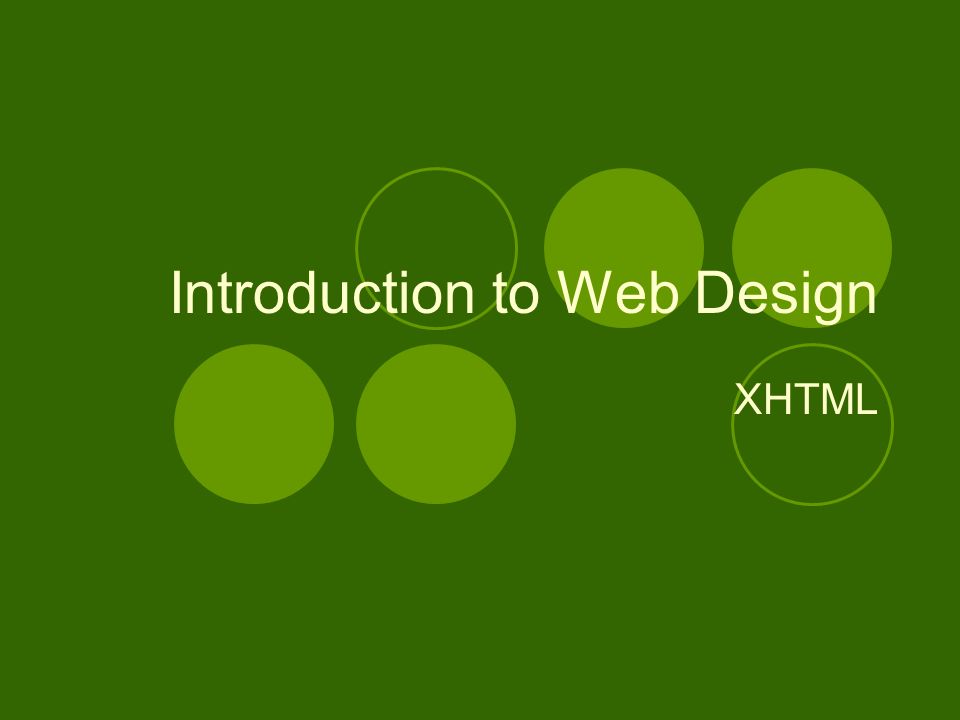 Introduction to Web Design

XHTML